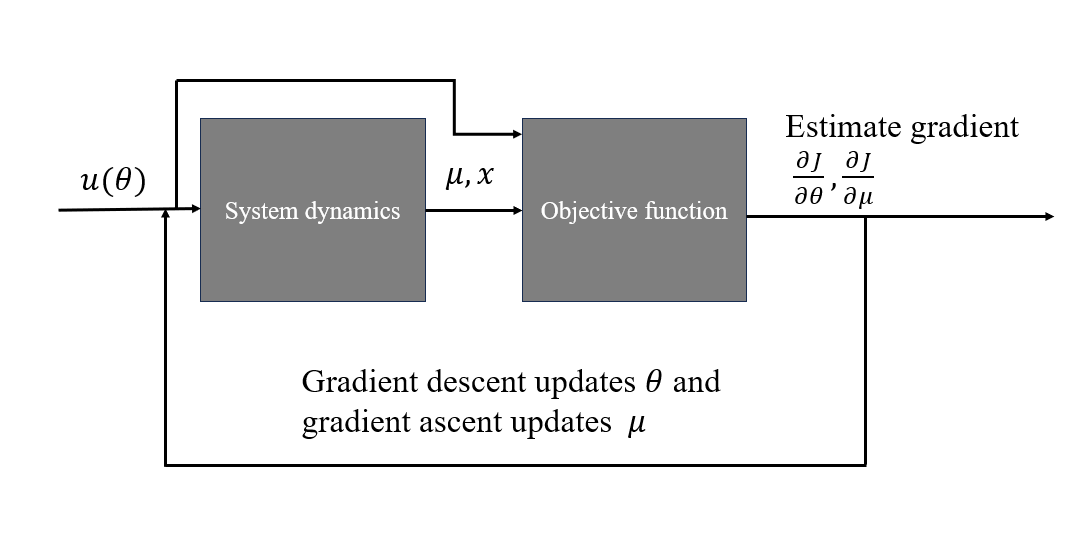 $u(\theta)$

System dynamics

$\mu, x$

Objective function

Estimate gradient
$\frac{\partial J}{\partial \theta}, \frac{\partial J}{\partial \mu}$

Gradient descent updates $\theta$ and gradient ascent updates $\mu$